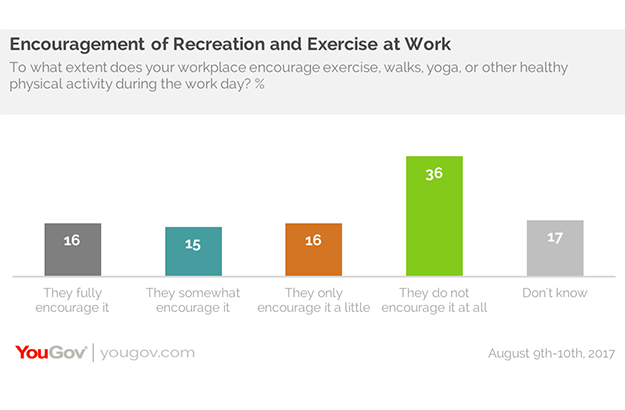 Encouragement of Recreation and Exercise at Work
To what extent does your workplace encourage exercise, walks, yoga, or other healthy physical activity during the work day? %

16
15
16
36
17

They fully encourage it
They somewhat encourage it
They only encourage it a little
They do not encourage it at all
Don't know

YouGov | yougov.com
August 9th-10th, 2017